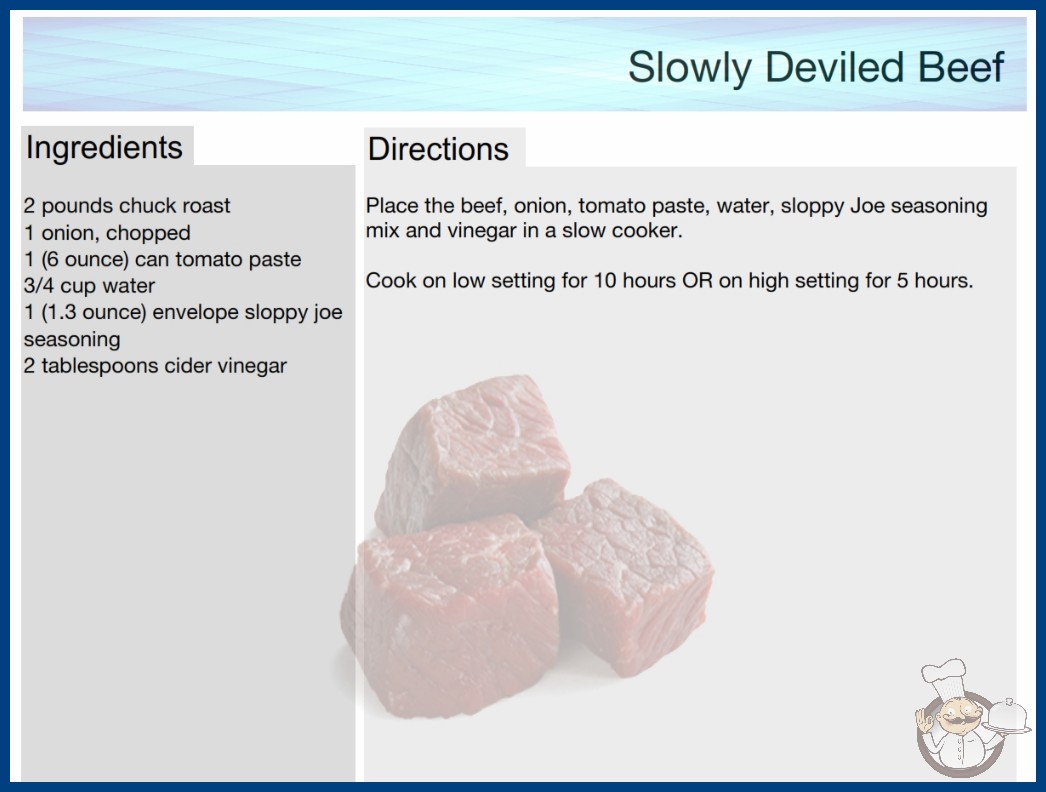 Slowly Deviled Beef

Ingredients

2 pounds chuck roast
1 onion, chopped
1 (6 ounce) can tomato paste
3/4 cup water
1 (1.3 ounce) envelope sloppy joe seasoning
2 tablespoons cider vinegar

Directions

Place the beef, onion, tomato paste, water, sloppy Joe seasoning mix and vinegar in a slow cooker.

Cook on low setting for 10 hours OR on high setting for 5 hours.